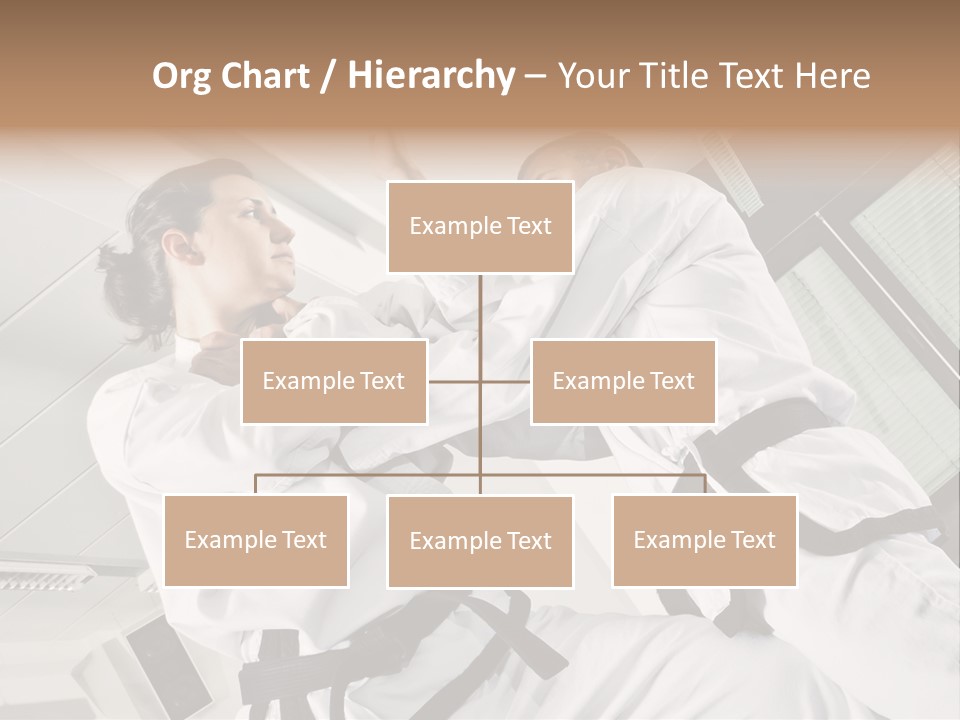 Org Chart / Hierarchy – Your Title Text Here

Example Text

Example Text

Example Text

Example Text

Example Text

Example Text